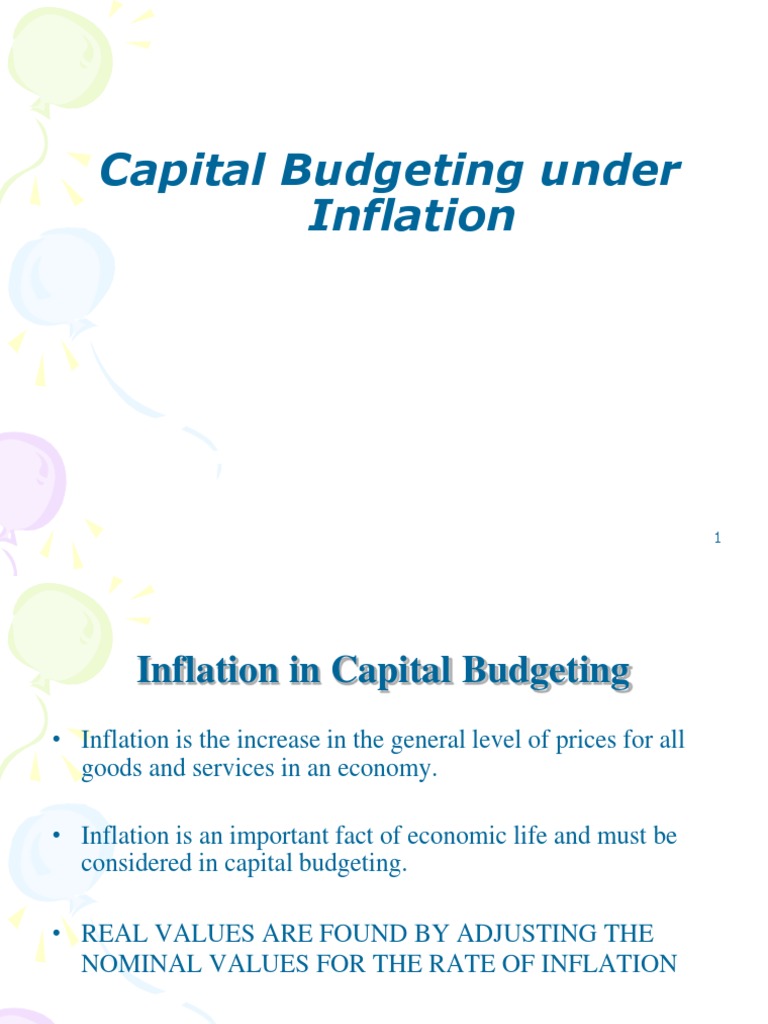 Capital Budgeting under Inflation

1

Inflation in Capital Budgeting

• Inflation is the increase in the general level of prices for all goods and services in an economy.

• Inflation is an important fact of economic life and must be considered in capital budgeting.

• REAL VALUES ARE FOUND BY ADJUSTING THE NOMINAL VALUES FOR THE RATE OF INFLATION